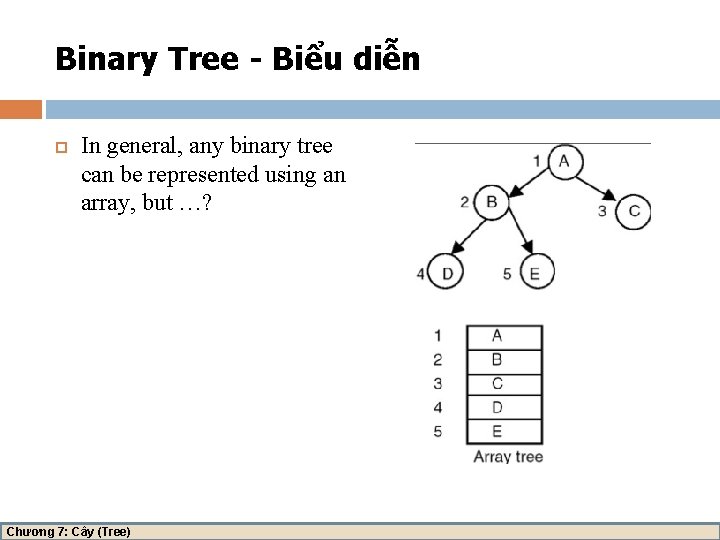 Binary Tree - Biểu diễn

In general, any binary tree can be represented using an array, but …?

1 A
2 B
3 C
4 D
5 E

| 1 | A |
|---|---|
| 2 | B |
| 3 | C |
| 4 | D |
| 5 | E |

Array tree

Chương 7: Cây (Tree)